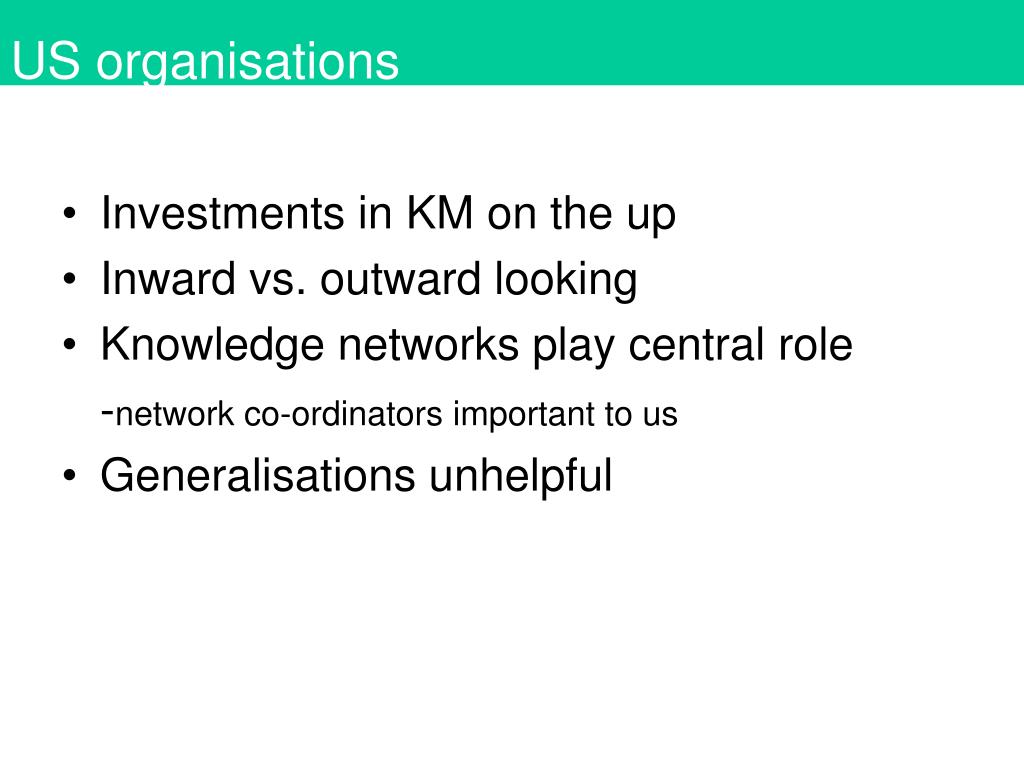 US organisations

• Investments in KM on the up
• Inward vs. outward looking
• Knowledge networks play central role
-network co-ordinators important to us
• Generalisations unhelpful